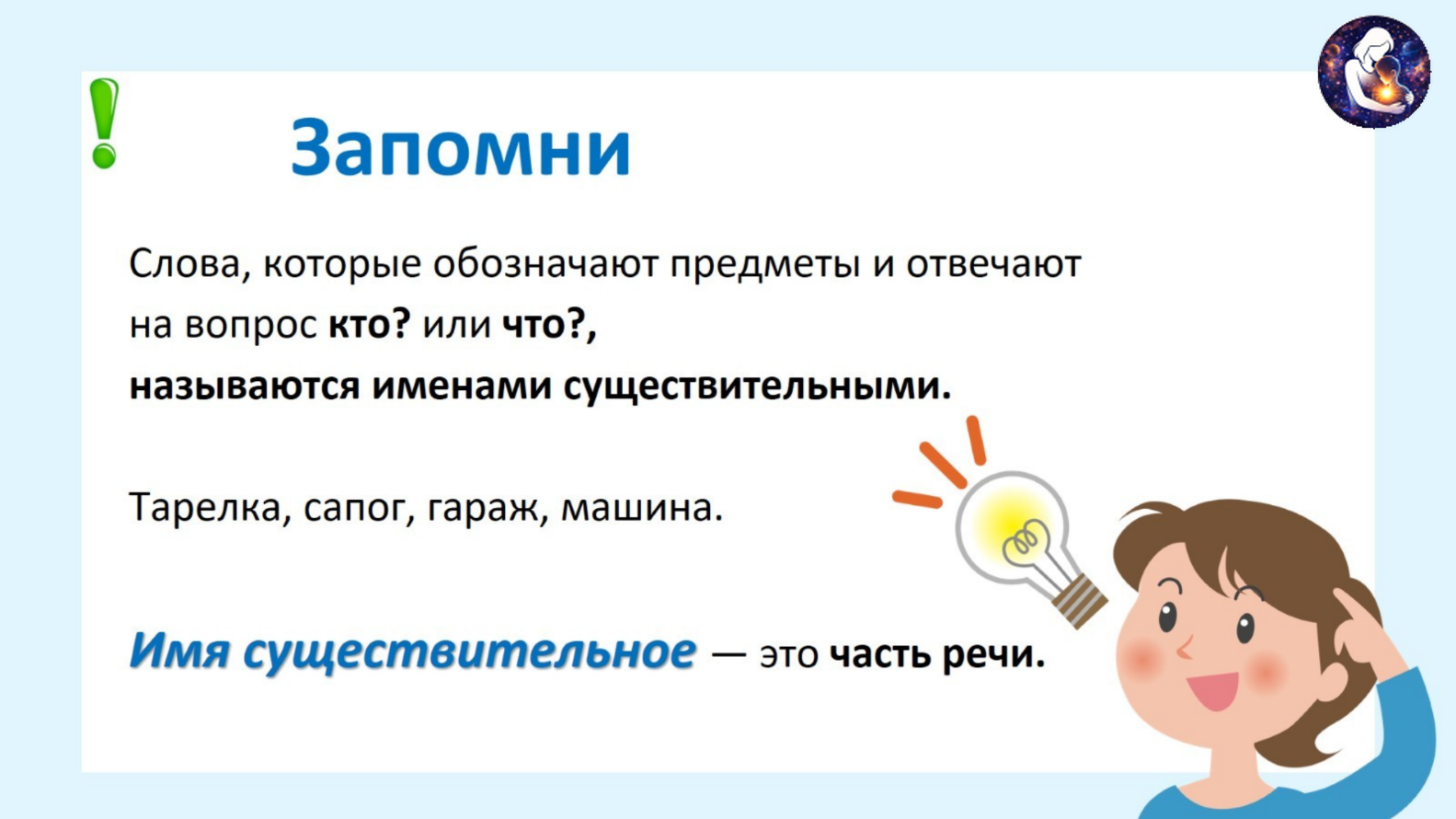 !

Запомни

Слова, которые обозначают предметы и отвечают на вопрос кто? или что?,
называются именами существительными.

Тарелка, сапог, гараж, машина.

Имя существительное — это часть речи.